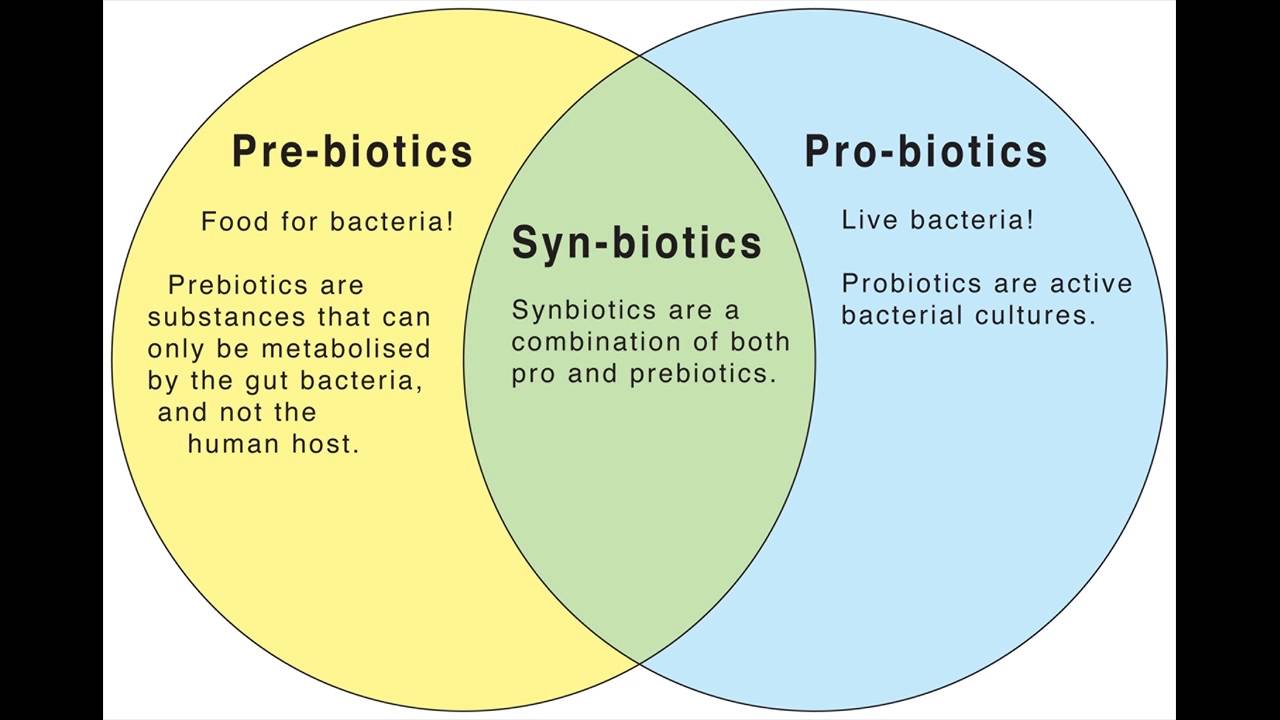 Pre-biotics

Food for bacteria!

Prebiotics are substances that can only be metabolised by the gut bacteria, and not the human host.

Syn-biotics

Synbiotics are a combination of both pro and prebiotics.

Pro-biotics

Live bacteria!

Probiotics are active bacterial cultures.